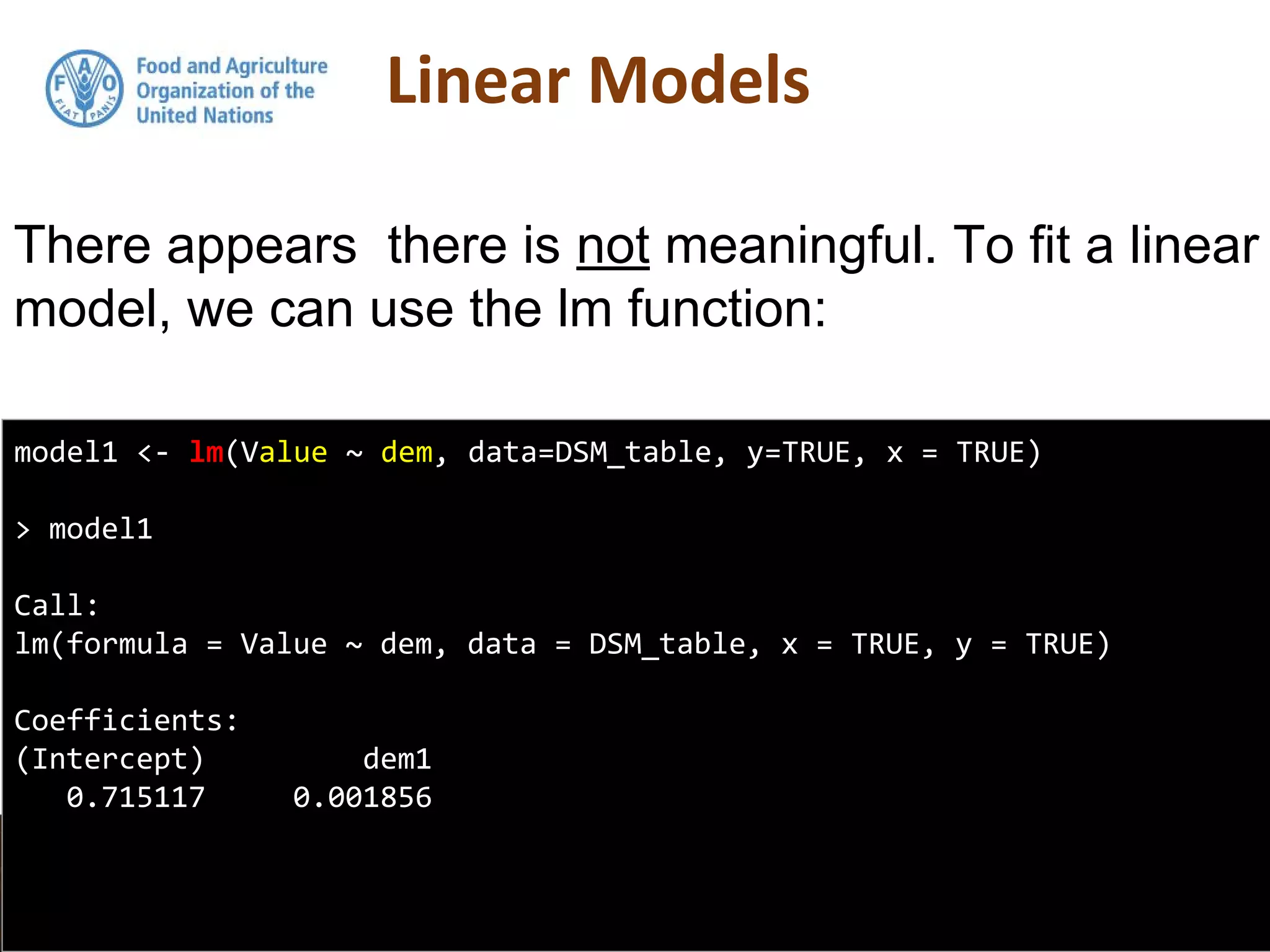 F A O
FIAT PANIS

Food and Agriculture Organization of the United Nations

Linear Models

There appears  there is not meaningful. To fit a linear model, we can use the lm function:

model1 <- lm(Value ~ dem, data=DSM_table, y=TRUE, x = TRUE)

> model1

Call:
lm(formula = Value ~ dem, data = DSM_table, x = TRUE, y = TRUE)

Coefficients:
(Intercept)         dem1
   0.715117     0.001856